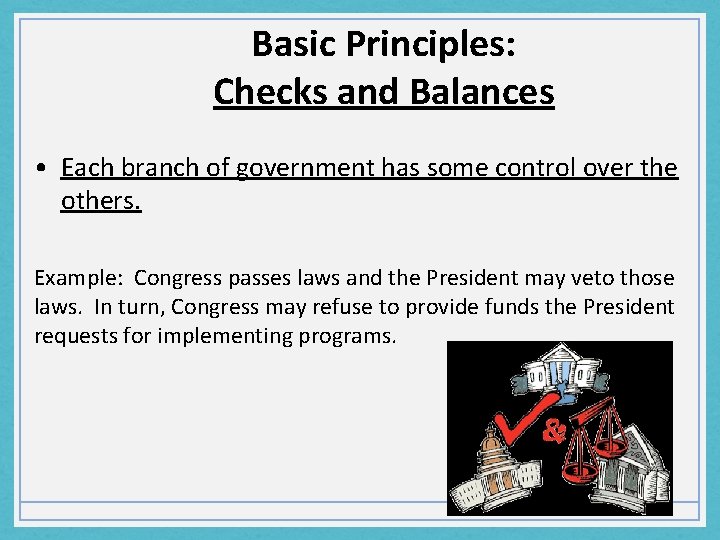 Basic Principles:
Checks and Balances

• Each branch of government has some control over the others.

Example: Congress passes laws and the President may veto those laws. In turn, Congress may refuse to provide funds the President requests for implementing programs.

&